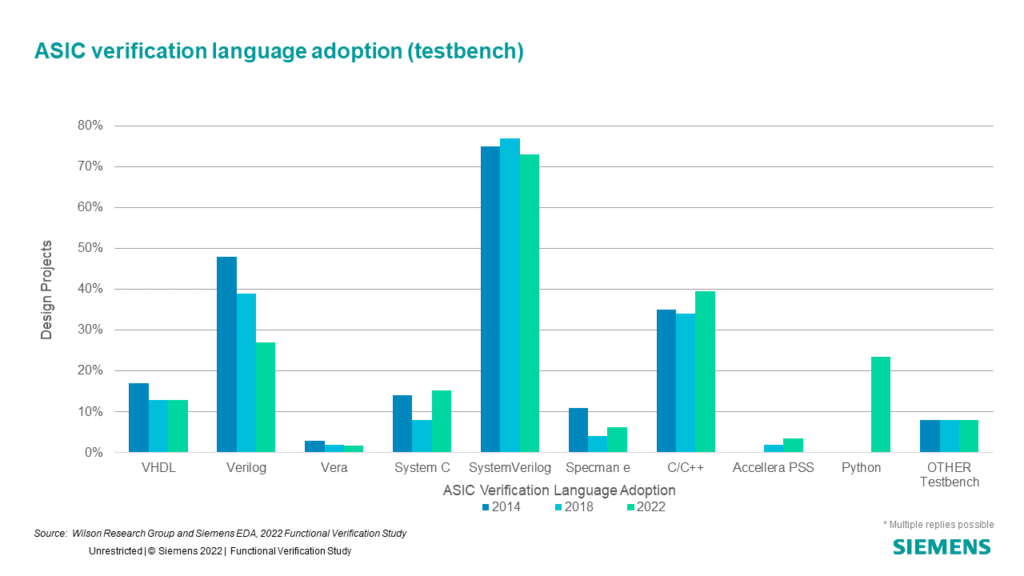 ASIC verification language adoption (testbench)

Design Projects

80%
70%
60%
50%
40%
30%
20%
10%
0%

VHDL
Verilog
Vera
System C
SystemVerilog
Specman e
C/C++
Accellera PSS
Python
OTHER Testbench

ASIC Verification Language Adoption

2014 2018 2022

* Multiple replies possible

Source: Wilson Research Group and Siemens EDA, 2022 Functional Verification Study

Unrestricted | © Siemens 2022 | Functional Verification Study

SIEMENS